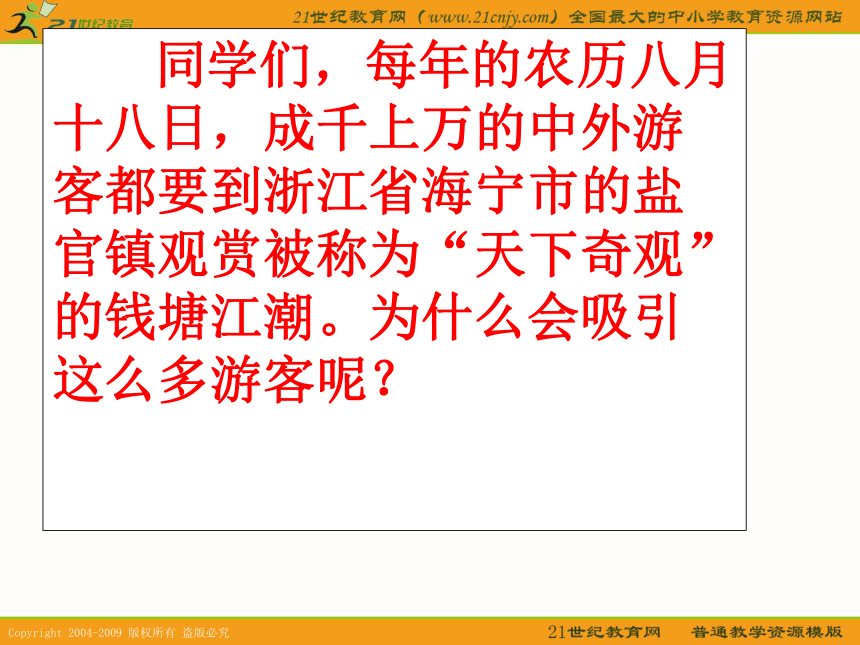 21世纪教育

21世纪教育网（www.21cnjy.com）全国最大的中小学教育资源网站

同学们，每年的农历八月十八日，成千上万的中外游客都要到浙江省海宁市的盐官镇观赏被称为“天下奇观”的钱塘江潮。为什么会吸引这么多游客呢？

Copyright 2004-2009 版权所有 盗版必究

21世纪教育网　普通教学资源模版